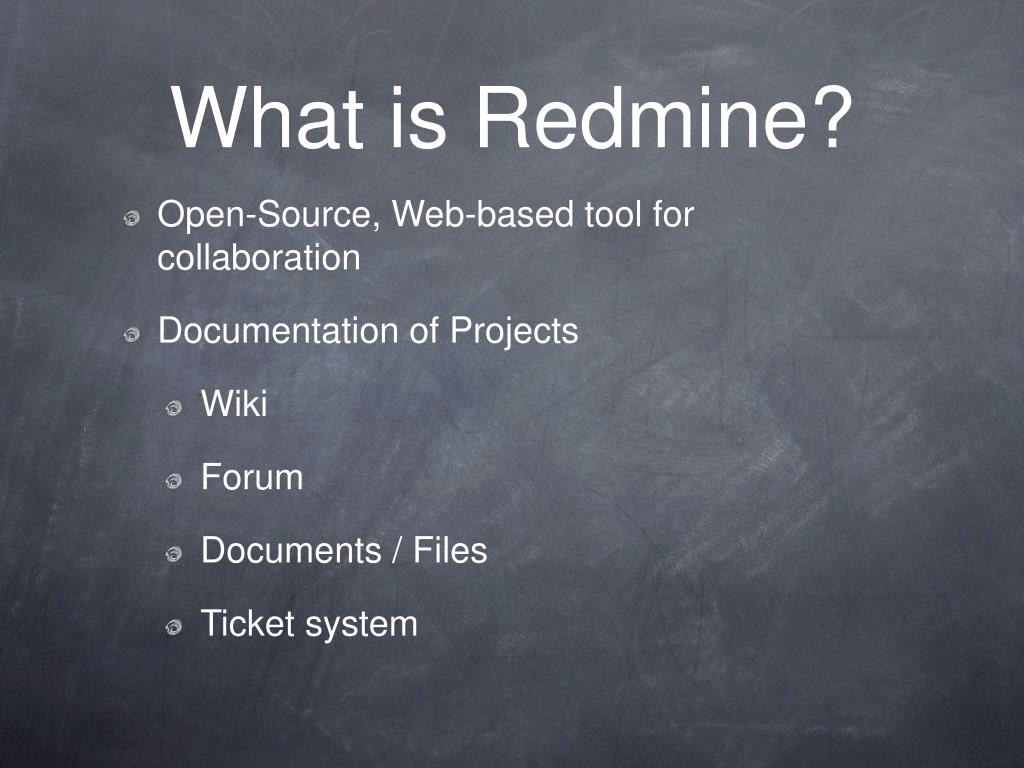 What is Redmine?

Open-Source, Web-based tool for collaboration

Documentation of Projects

Wiki

Forum

Documents / Files

Ticket system